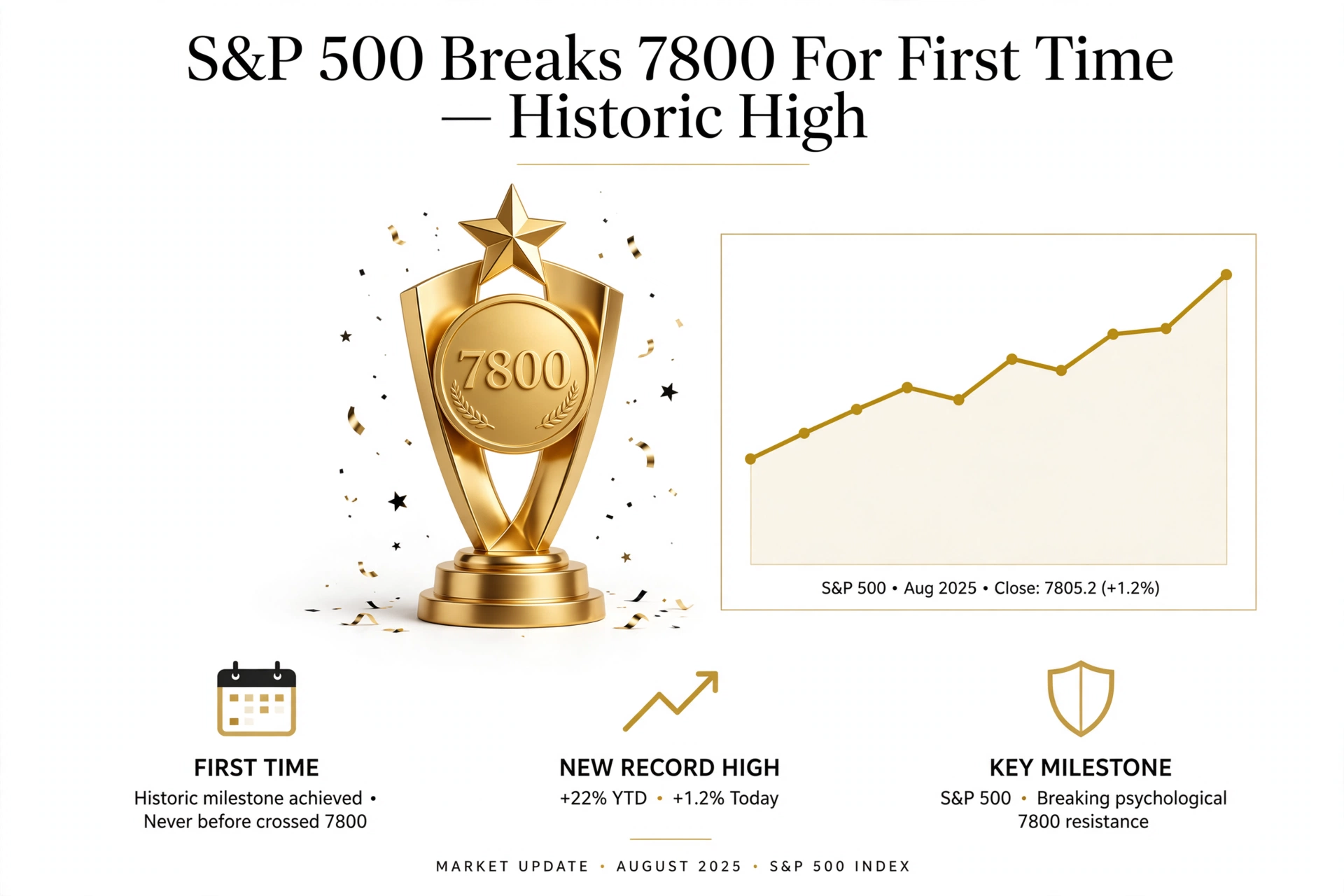 S&P 500 Breaks 7800 For First Time — Historic High

7800

S&P 500 • Aug 2025 • Close: 7805.2 (+1.2%)

FIRST TIME
Historic milestone achieved • Never before crossed 7800

NEW RECORD HIGH
+22% YTD • +1.2% Today

KEY MILESTONE
S&P 500 • Breaking psychological 7800 resistance

MARKET UPDATE • AUGUST 2025 • S&P 500 INDEX